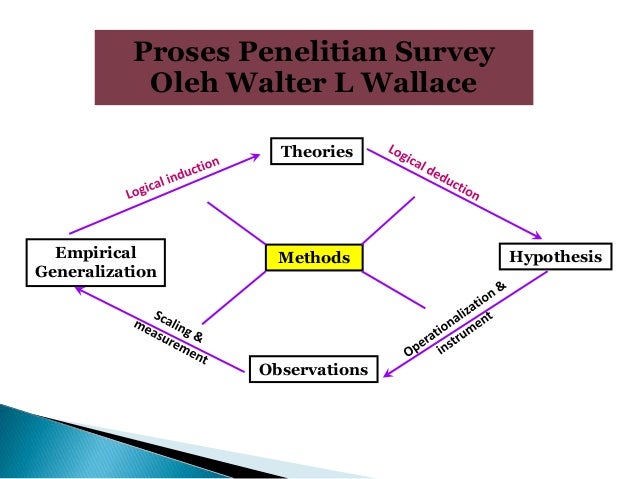 Proses Penelitian Survey
Oleh Walter L Wallace

Theories

Logical induction

Logical deduction

Empirical Generalization

Methods

Hypothesis

Scaling & measurement

Operationalization & instrument

Observations